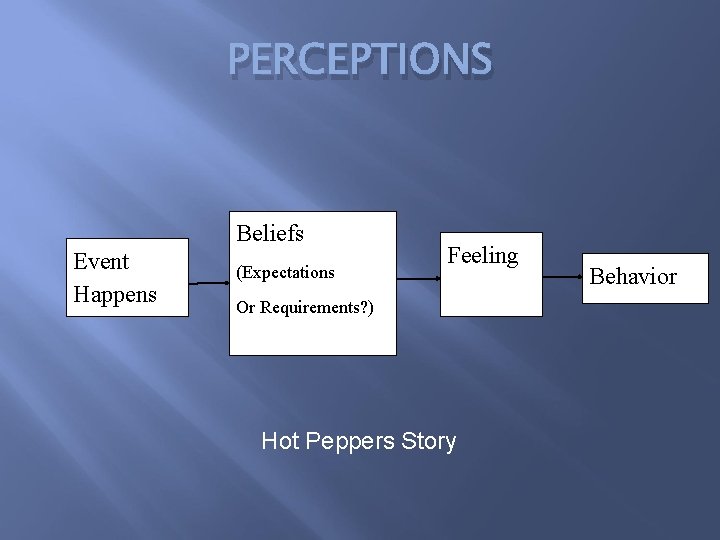 PERCEPTIONS

Event Happens

Beliefs
(Expectations
Or Requirements?)

Feeling

Behavior

Hot Peppers Story